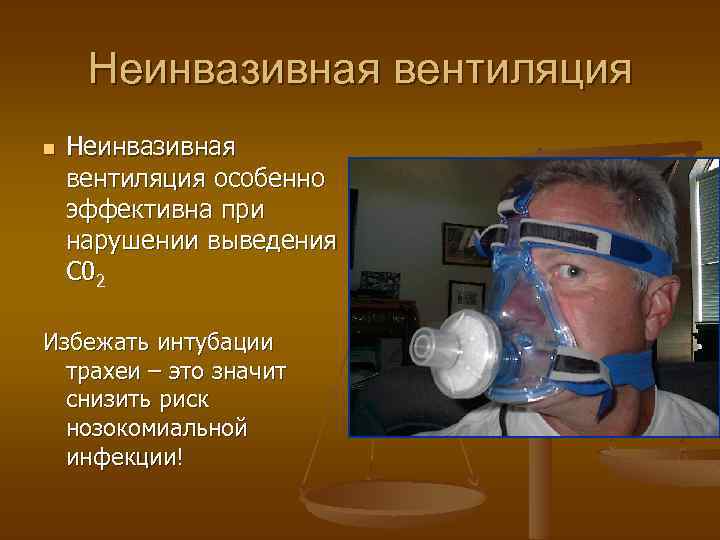 Неинвазивная вентиляция

Неинвазивная вентиляция особенно эффективна при нарушении выведения $C0_2$

Избежать интубации трахеи – это значит снизить риск нозокомиальной инфекции!